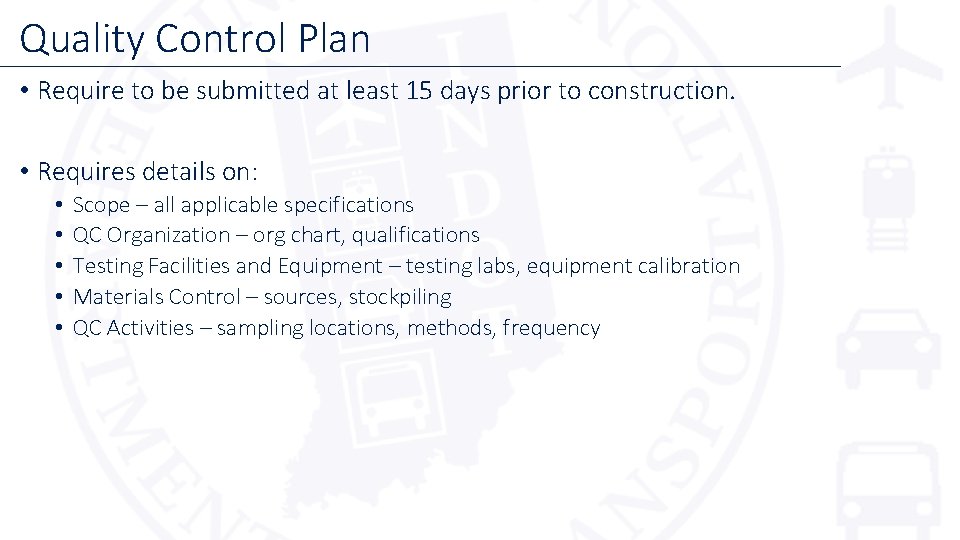 Quality Control Plan

• Require to be submitted at least 15 days prior to construction.

• Requires details on:
  • Scope – all applicable specifications
  • QC Organization – org chart, qualifications
  • Testing Facilities and Equipment – testing labs, equipment calibration
  • Materials Control – sources, stockpiling
  • QC Activities – sampling locations, methods, frequency